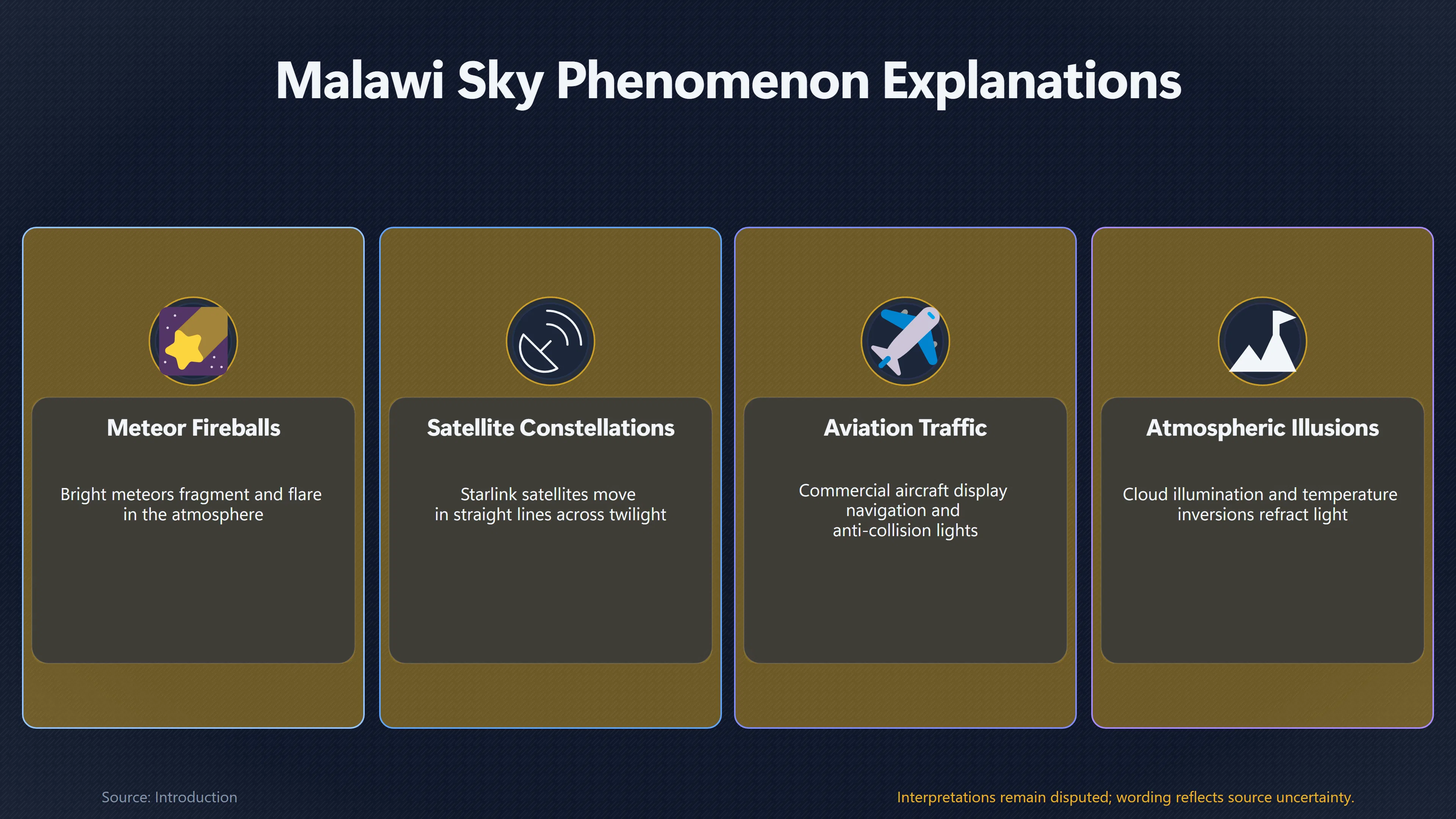 Malawi Sky Phenomenon Explanations

Meteor Fireballs

Bright meteors fragment and flare in the atmosphere

Satellite Constellations

Starlink satellites move in straight lines across twilight

Aviation Traffic

Commercial aircraft display navigation and anti-collision lights

Atmospheric Illusions

Cloud illumination and temperature inversions refract light

Source: Introduction

Interpretations remain disputed; wording reflects source uncertainty.